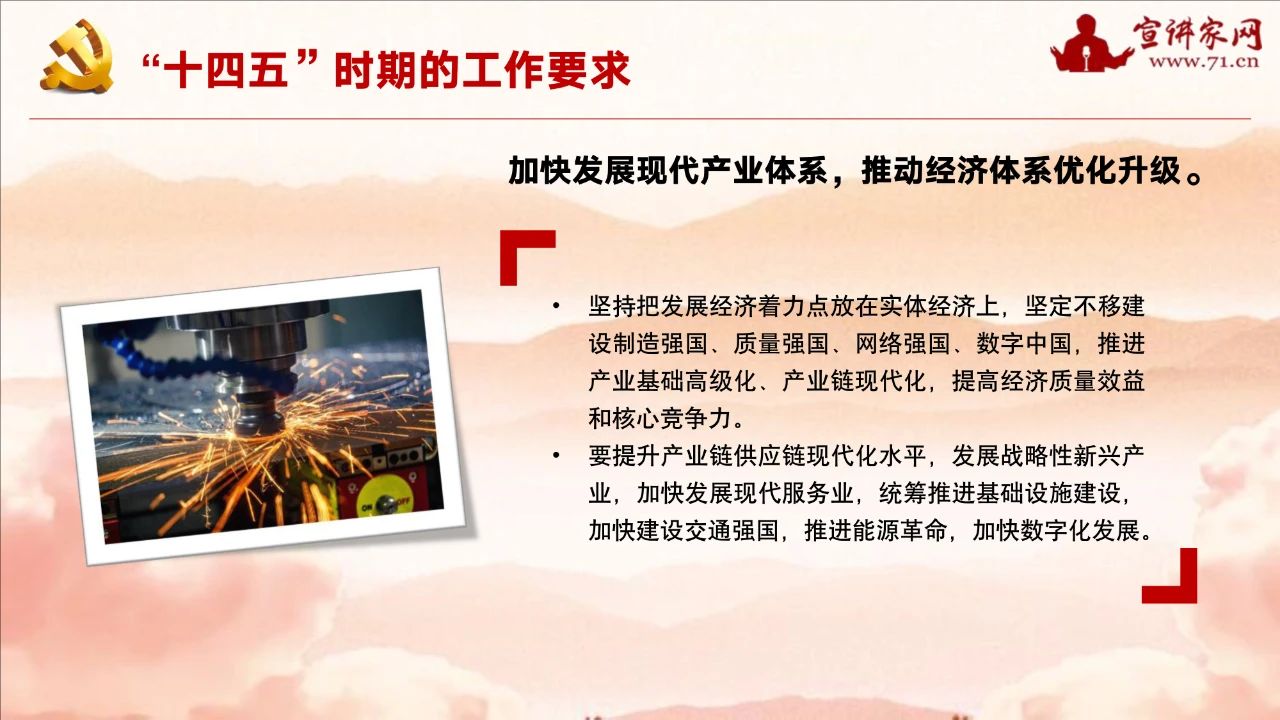 “十四五”时期的工作要求

宣讲家网
www.71.cn

加快发展现代产业体系，推动经济体系优化升级。

• 坚持把发展经济着力点放在实体经济上，坚定不移建设制造强国、质量强国、网络强国、数字中国，推进产业基础高级化、产业链现代化，提高经济质量效益和核心竞争力。

• 要提升产业链供应链现代化水平，发展战略性新兴产业，加快发展现代服务业，统筹推进基础设施建设，加快建设交通强国，推进能源革命，加快数字化发展。

ON OFF